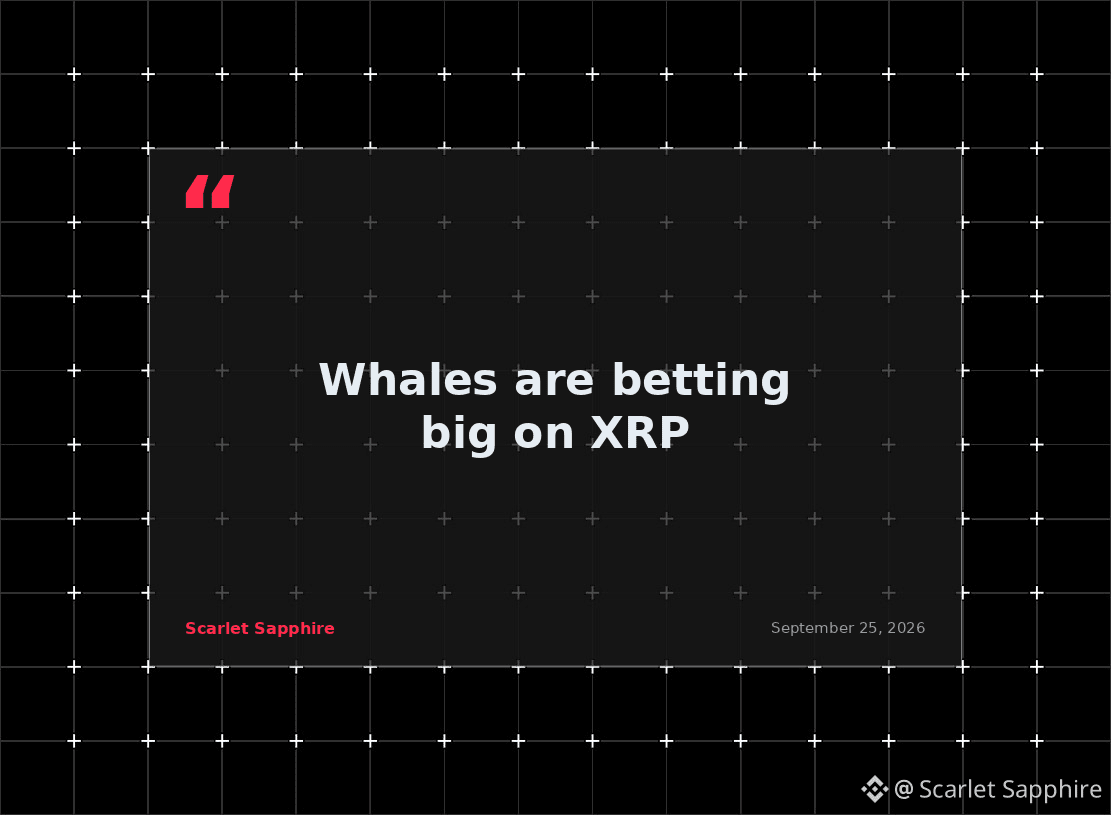 "

Whales are betting big on XRP

Scarlet Sapphire

September 25, 2026

@ Scarlet Sapphire